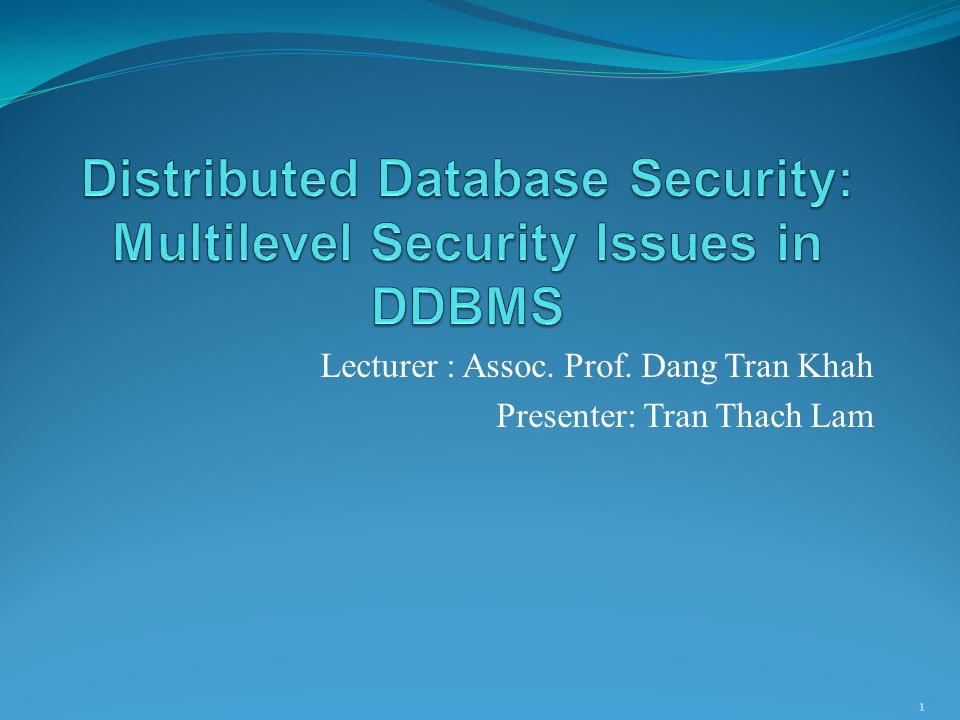 Distributed Database Security: Multilevel Security Issues in DDBMS

Lecturer : Assoc. Prof. Dang Tran Khah

Presenter: Tran Thach Lam

1